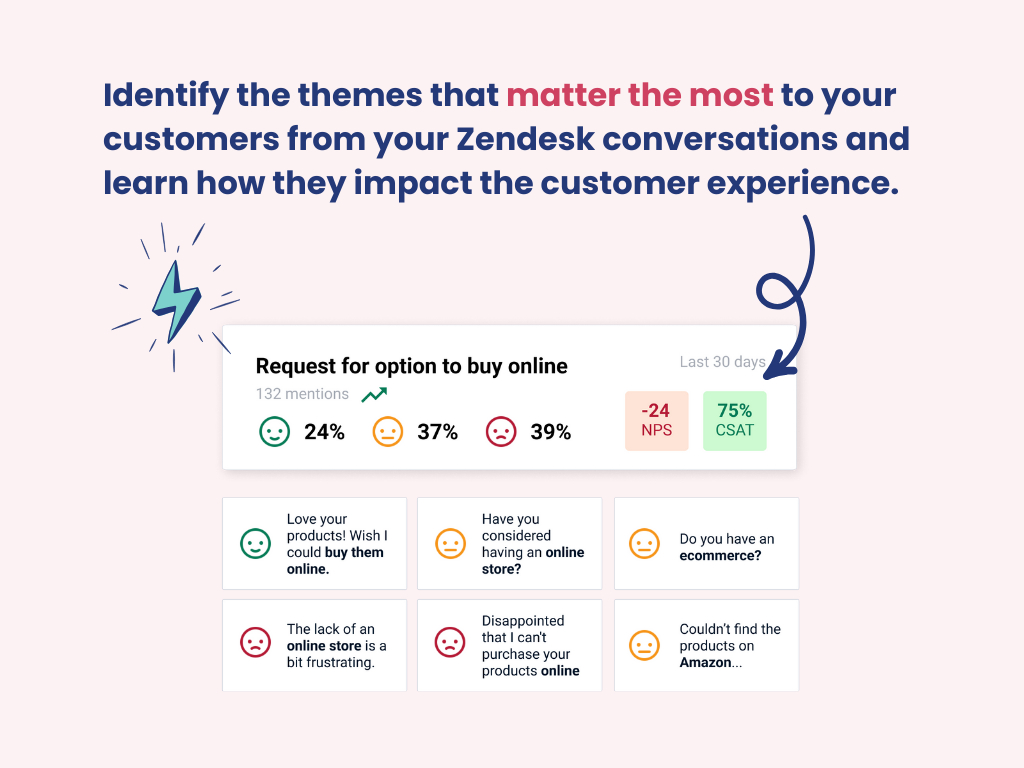 Identify the themes that matter the most to your customers from your Zendesk conversations and learn how they impact the customer experience.

Request for option to buy online

Last 30 days

132 mentions

24% 37% 39%

-24
NPS

75%
CSAT

Love your products! Wish I could buy them online.

Have you considered having an online store?

Do you have an ecommerce?

The lack of an online store is a bit frustrating.

Disappointed that I can't purchase your products online

Couldn't find the products on Amazon...